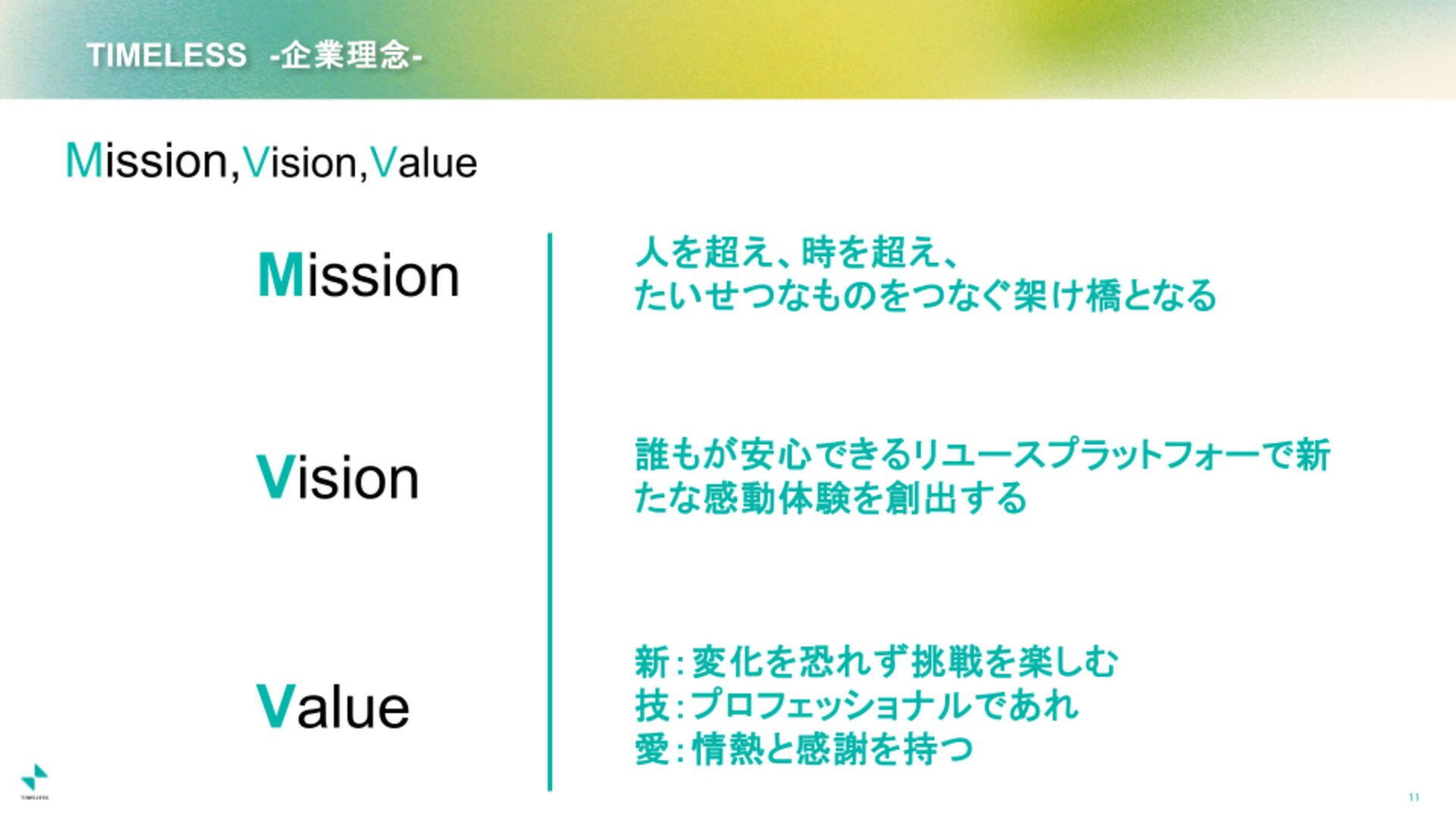 TIMELESS -企業理念-

Mission,Vision,Value

Mission

人を超え、時を超え、
たいせつなものをつなぐ架け橋となる

Vision

誰もが安心できるリユースプラットフォーで新たな感動体験を創出する

Value

新：変化を恐れず挑戦を楽しむ
技：プロフェッショナルであれ
愛：情熱と感謝を持つ

TIMELESS

11